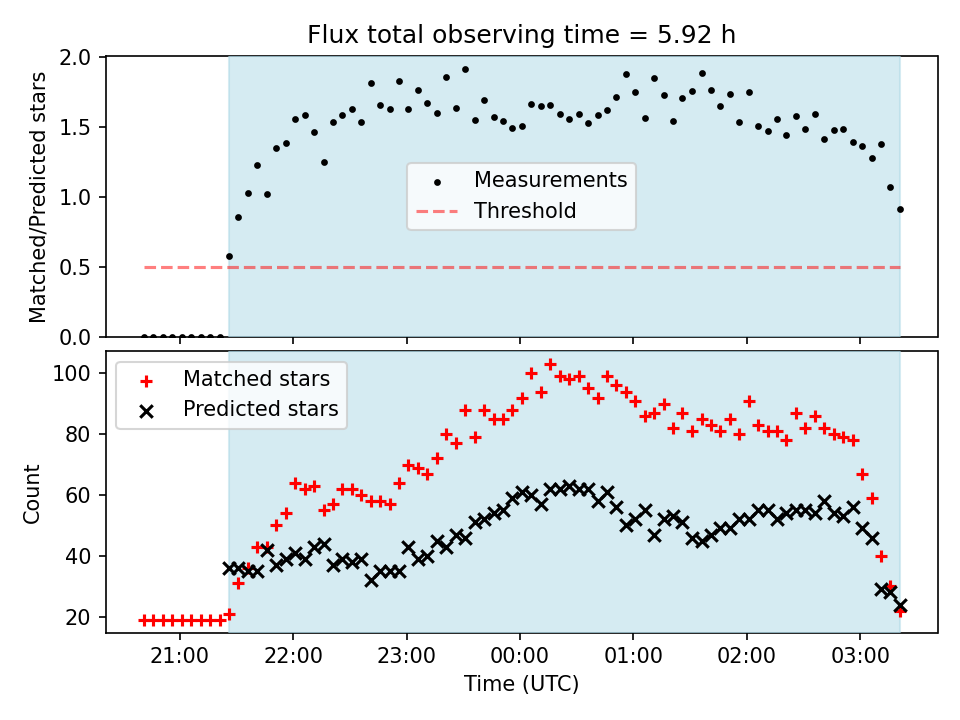 Flux total observing time = 5.92 h

Matched/Predicted stars

2.0
1.5
1.0
0.5
0.0

Measurements
Threshold

Count

100
80
60
40
20

Matched stars
Predicted stars

21:00
22:00
23:00
00:00
01:00
02:00
03:00

Time (UTC)